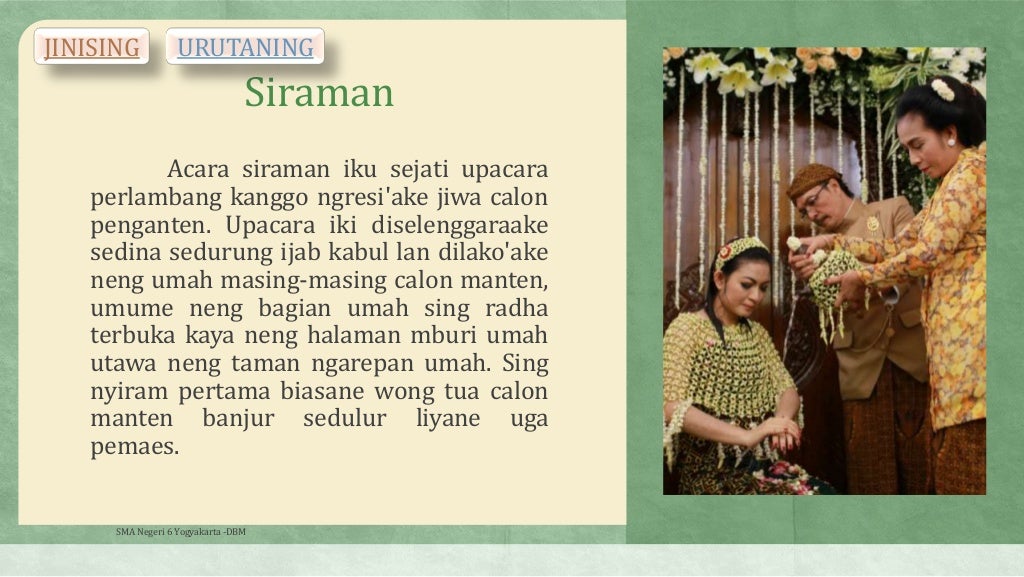 JINISING URUTANING

Siraman

Acara siraman iku sejati upacara perlambang kanggo ngresi'ake jiwa calon penganten. Upacara iki diselenggaraake sedina sedurung ijab kabul lan dilako'ake neng umah masing-masing calon manten, umume neng bagian umah sing radha terbuka kaya neng halaman mburi umah utawa neng taman ngarepan umah. Sing nyiram pertama biasane wong tua calon manten banjur sedulur liyane uga pemaes.

SMA Negeri 6 Yogyakarta -DBM